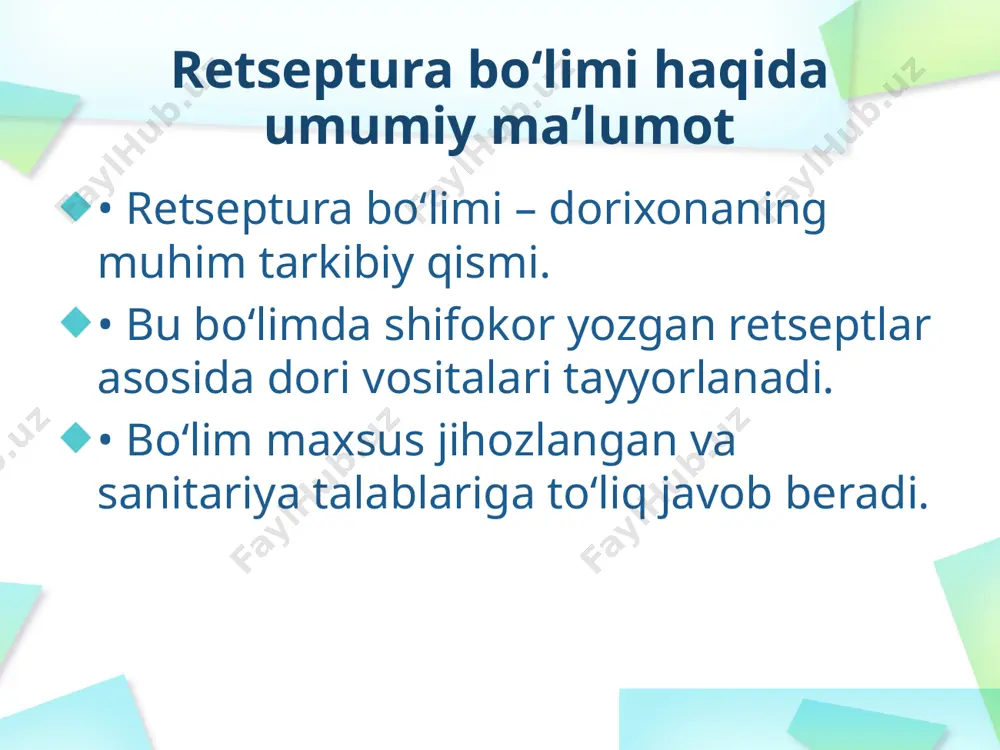 Retseptura bo‘limi haqida umumiy ma’lumot

• Retseptura bo‘limi – dorixonaning muhim tarkibiy qismi.

• Bu bo‘limda shifokor yozgan retseptlar asosida dori vositalari tayyorlanadi.

• Bo‘lim maxsus jihozlangan va sanitariya talablariga to‘liq javob beradi.

FaylHub.uz FaylHub.uz FaylHub.uz FaylHub.uz FaylHub.uz FaylHub.uz